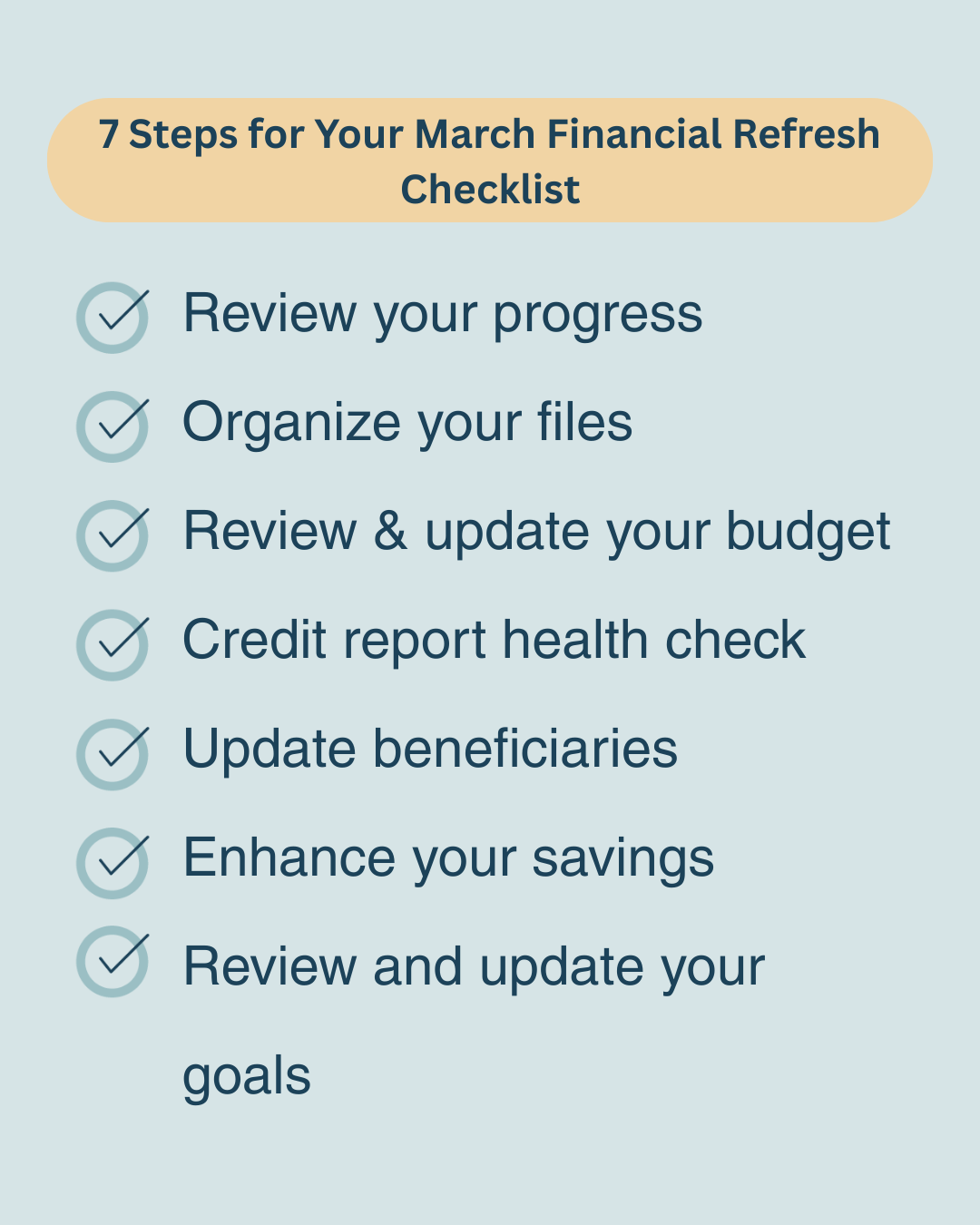 7 Steps for Your March Financial Refresh Checklist

Review your progress

Organize your files

Review & update your budget

Credit report health check

Update beneficiaries

Enhance your savings

Review and update your goals